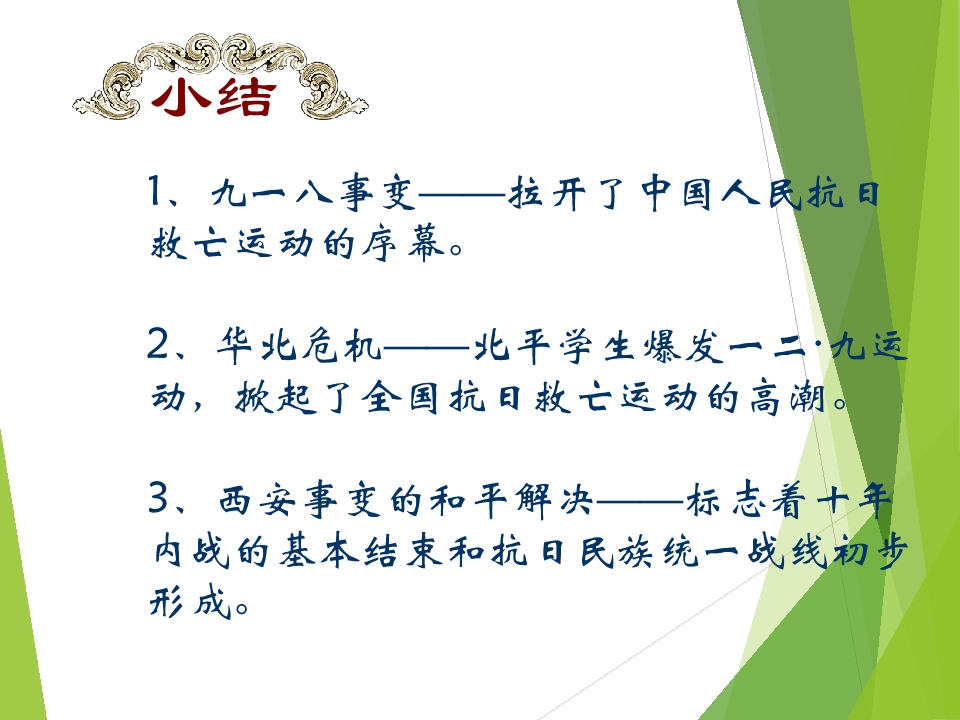 小结

1、九一八事变——拉开了中国人民抗日救亡运动的序幕。

2、华北危机——北平学生爆发一二·九运动，掀起了全国抗日救亡运动的高潮。

3、西安事变的和平解决——标志着十年内战的基本结束和抗日民族统一战线初步形成。